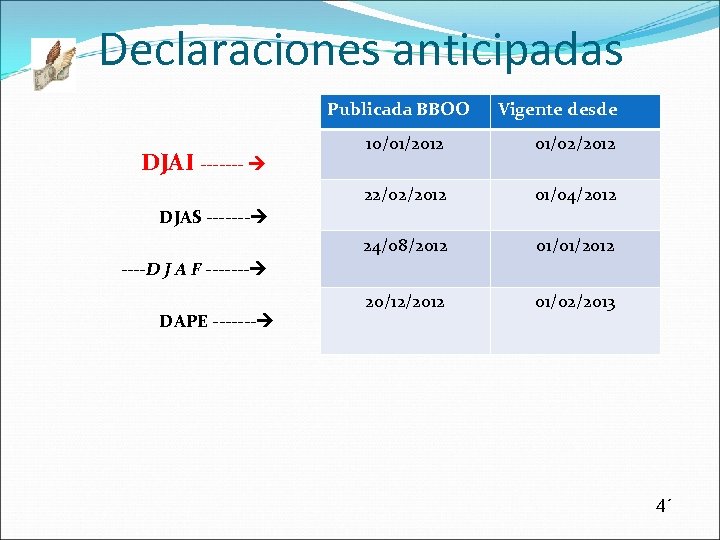 Declaraciones anticipadas

DJAI ------- →

DJAS -------→

----D J A F -------→

DAPE -------→

| Publicada BBOO | Vigente desde |
|---|---|
| 10/01/2012 | 01/02/2012 |
| 22/02/2012 | 01/04/2012 |
| 24/08/2012 | 01/01/2012 |
| 20/12/2012 | 01/02/2013 |

4´